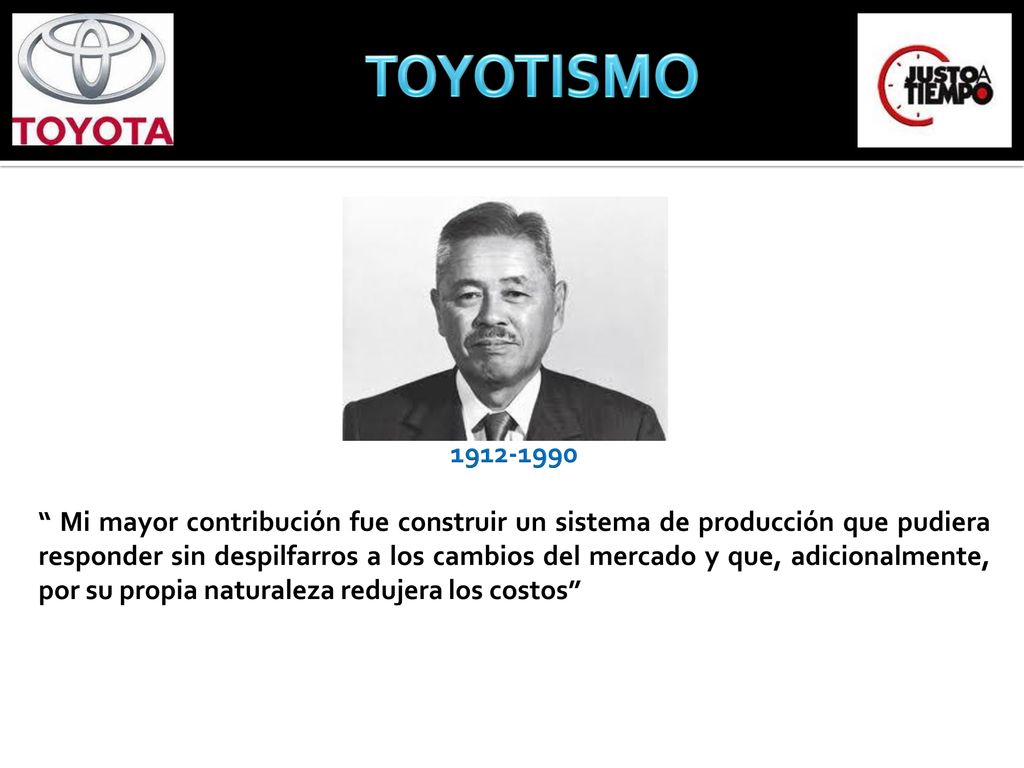 TOYOTA

TOYOTISMO

JUSTO A TIEMPO

1912-1990

“ Mi mayor contribución fue construir un sistema de producción que pudiera responder sin despilfarros a los cambios del mercado y que, adicionalmente, por su propia naturaleza redujera los costos”